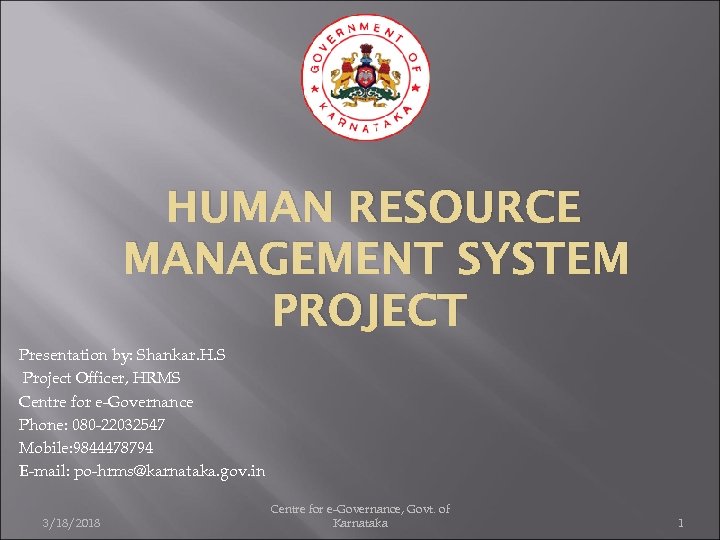 GOVERNMENT OF KARNATAKA

HUMAN RESOURCE MANAGEMENT SYSTEM PROJECT

Presentation by: Shankar.H.S
Project Officer, HRMS
Centre for e-Governance
Phone: 080-22032547
Mobile:9844478794
E-mail: po-hrms@karnataka.gov.in

3/18/2018

Centre for e-Governance, Govt. of Karnataka

1